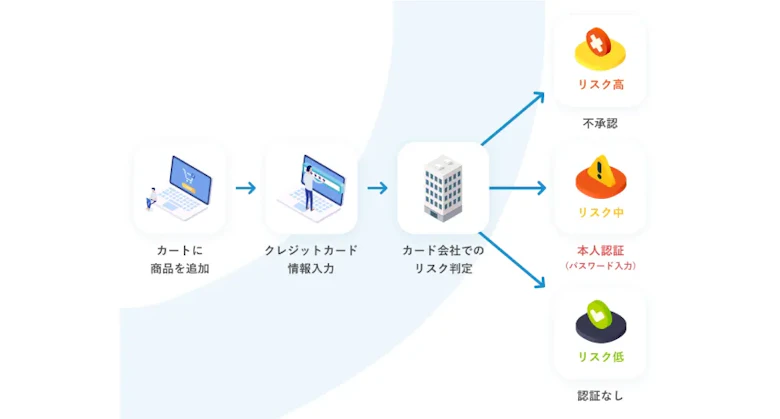 カートに
商品を追加

クレジットカード
情報入力

カード会社での
リスク判定

リスク高

不承認

リスク中

本人認証
（パスワード入力）

リスク低

認証なし